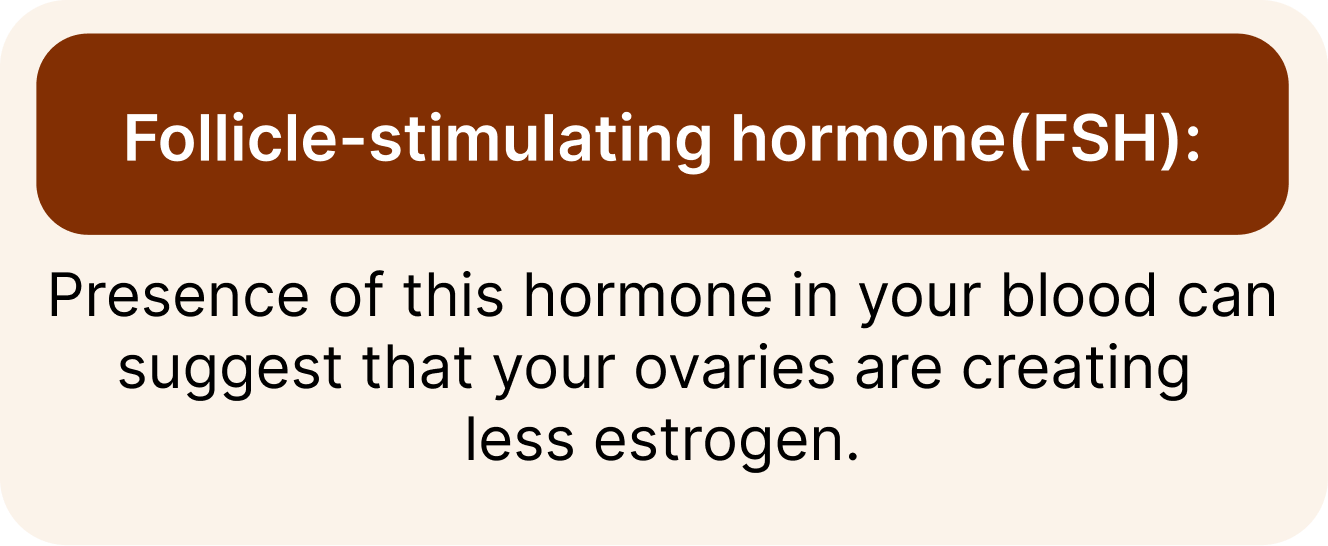 Follicle-stimulating hormone(FSH):

Presence of this hormone in your blood can suggest that your ovaries are creating less estrogen.